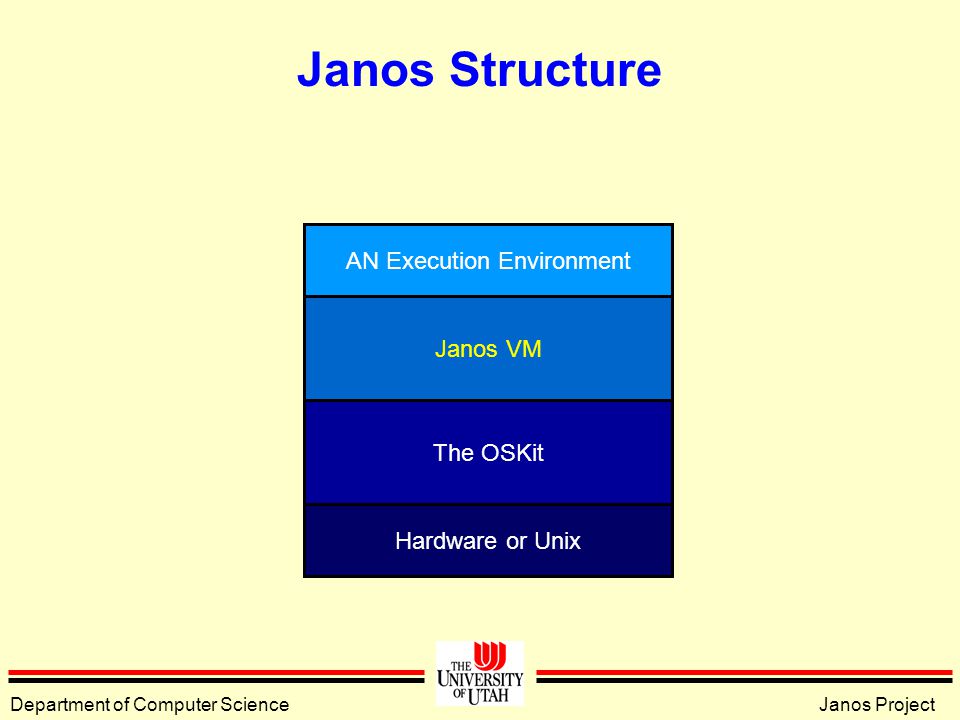 Janos Structure

AN Execution Environment

Janos VM

The OSKit

Hardware or Unix

THE UNIVERSITY OF UTAH

Department of Computer Science

Janos Project